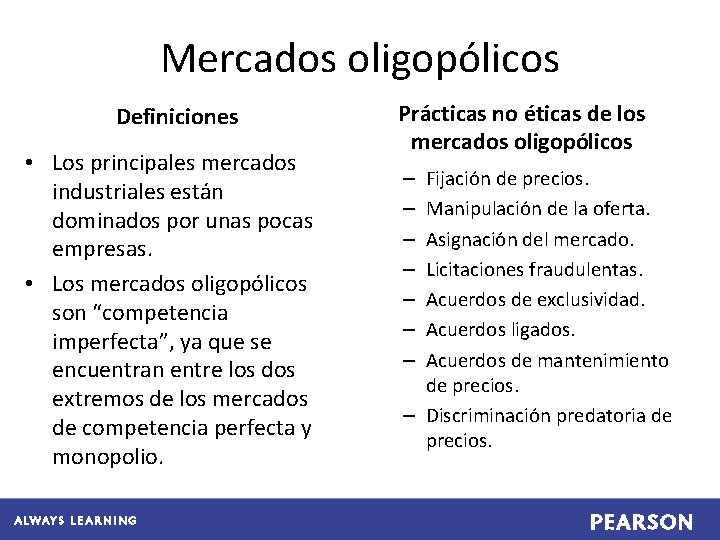 Mercados oligopólicos

Definiciones

• Los principales mercados industriales están dominados por unas pocas empresas.
• Los mercados oligopólicos son “competencia imperfecta”, ya que se encuentran entre los dos extremos de los mercados de competencia perfecta y monopolio.

Prácticas no éticas de los mercados oligopólicos

– Fijación de precios.
– Manipulación de la oferta.
– Asignación del mercado.
– Licitaciones fraudulentas.
– Acuerdos de exclusividad.
– Acuerdos ligados.
– Acuerdos de mantenimiento de precios.
– Discriminación predatoria de precios.

ALWAYS LEARNING

PEARSON